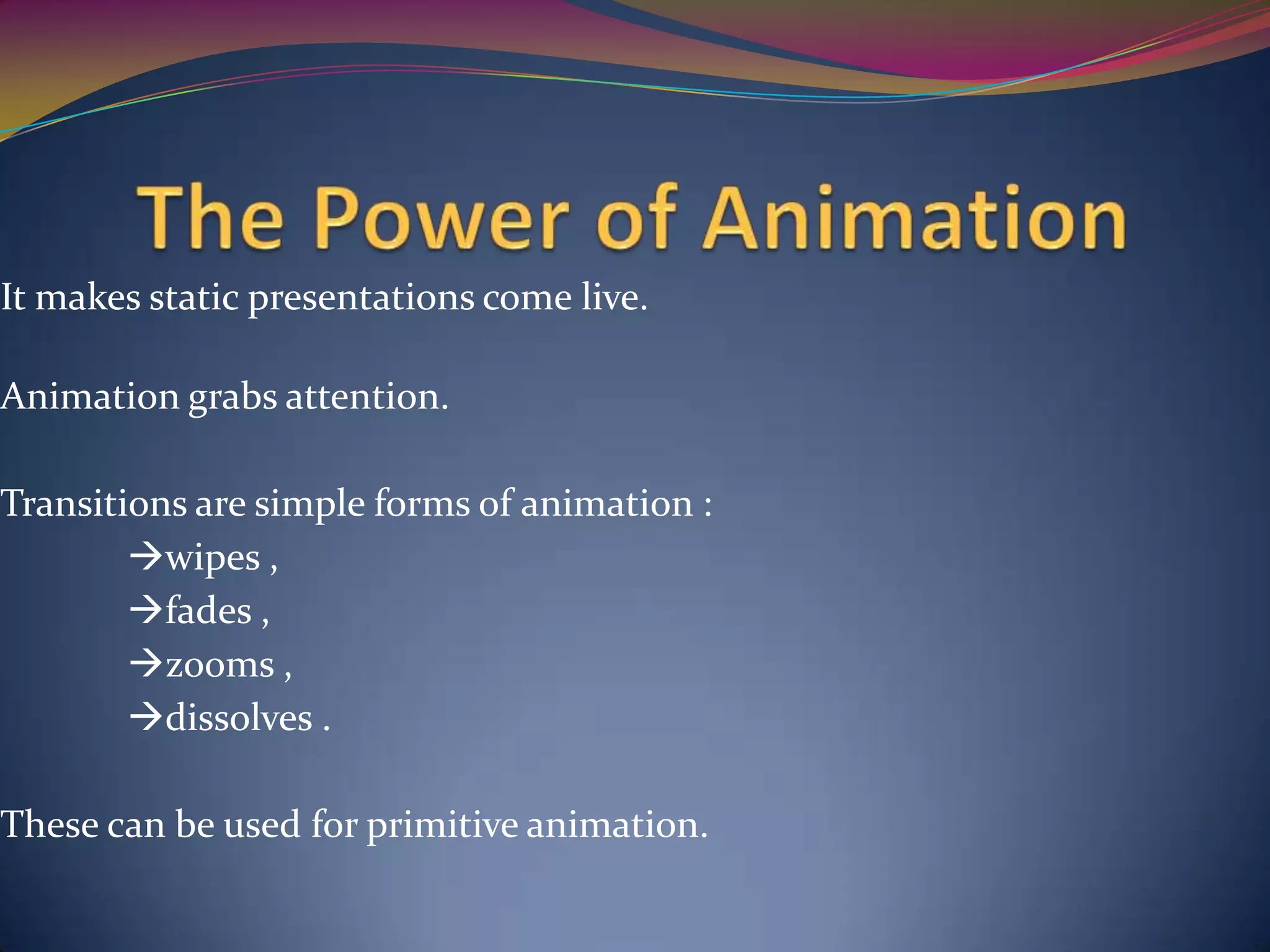 The Power of Animation

It makes static presentations come live.

Animation grabs attention.

Transitions are simple forms of animation :
→wipes ,
→fades ,
→zooms ,
→dissolves .

These can be used for primitive animation.